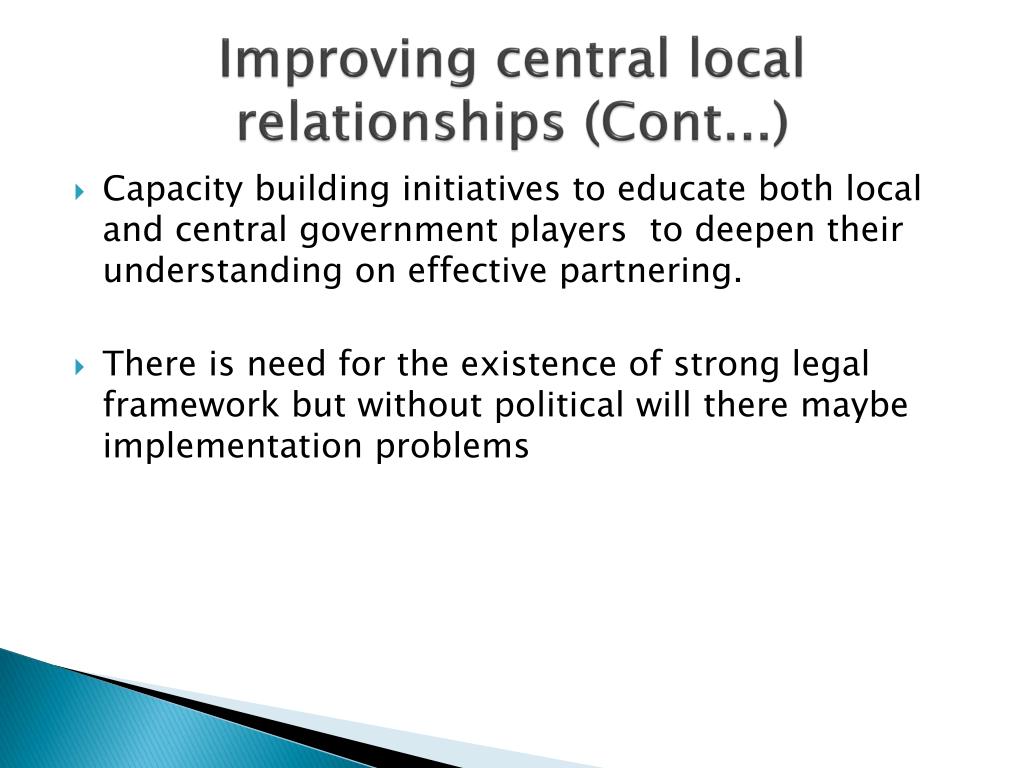 Improving central local relationships (Cont...)

Capacity building initiatives to educate both local and central government players to deepen their understanding on effective partnering.

There is need for the existence of strong legal framework but without political will there maybe implementation problems